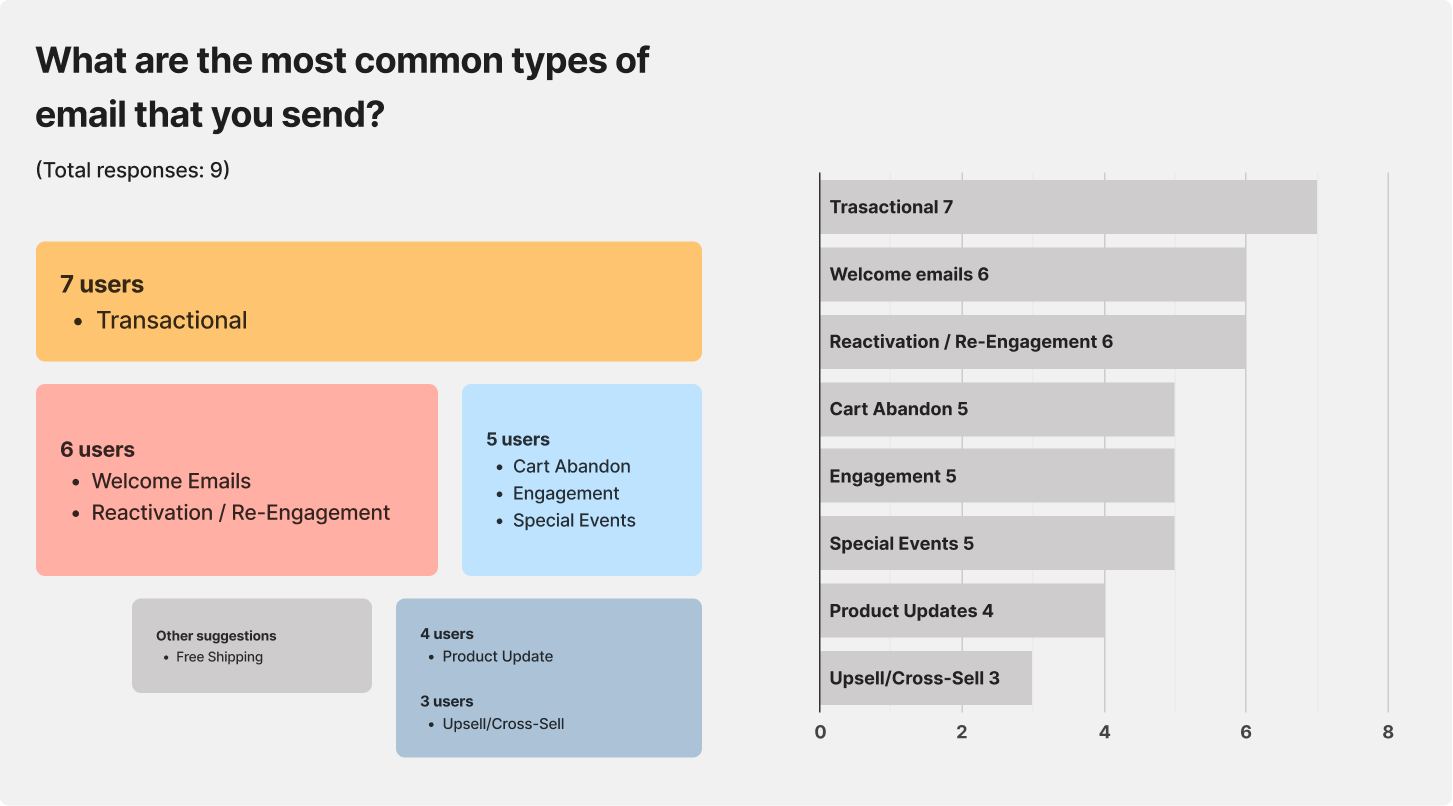 What are the most common types of email that you send?

(Total responses: 9)

7 users
• Transactional

6 users
• Welcome Emails
• Reactivation / Re-Engagement

5 users
• Cart Abandon
• Engagement
• Special Events

Other suggestions
• Free Shipping

4 users
• Product Update

3 users
• Upsell/Cross-Sell

Trasactional 7
Welcome emails 6
Reactivation / Re-Engagement 6
Cart Abandon 5
Engagement 5
Special Events 5
Product Updates 4
Upsell/Cross-Sell 3

0 2 4 6 8